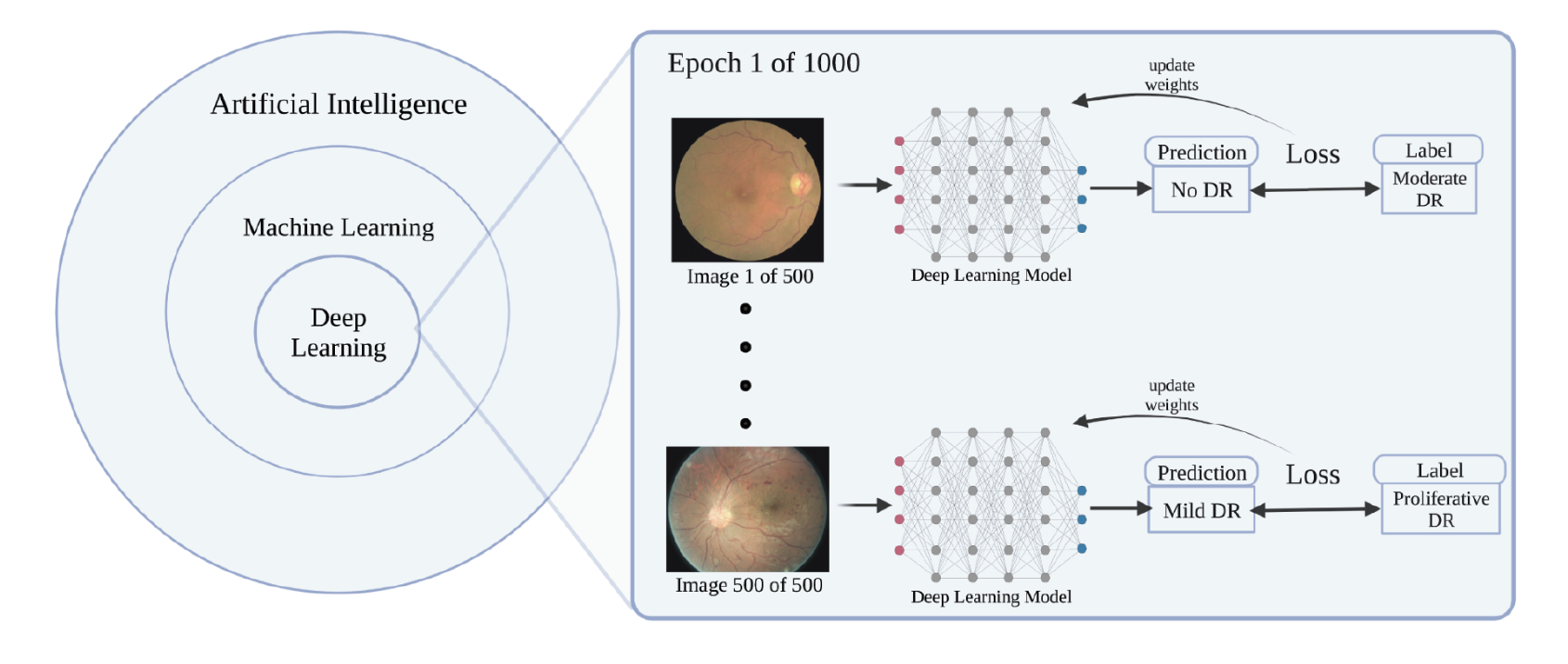 Artificial Intelligence

Machine Learning

Deep Learning

Epoch 1 of 1000

update weights

Image 1 of 500

Deep Learning Model

Prediction

No DR

Loss

Label

Moderate DR

update weights

Image 500 of 500

Deep Learning Model

Prediction

Mild DR

Loss

Label

Proliferative DR